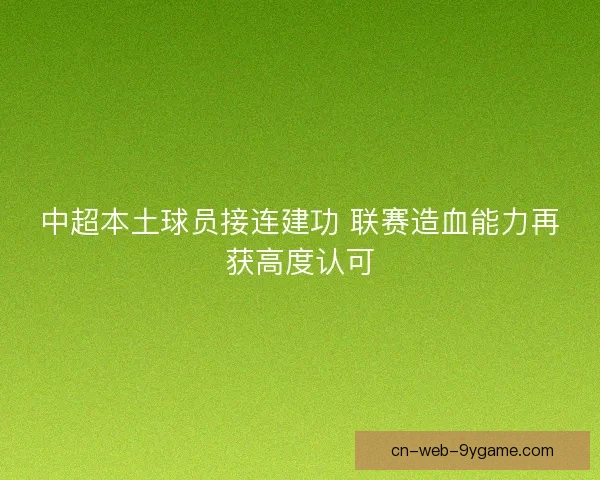 中超本土球员接连建功 联赛造血能力再获高度认可

cn-web-9ygame.com